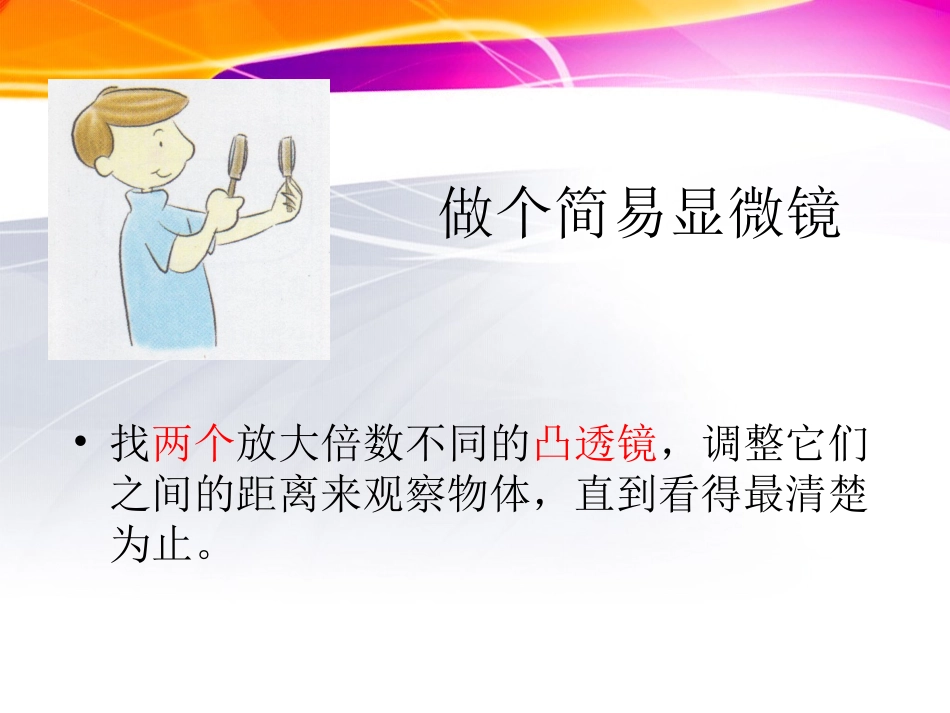 做个简易显微镜

• 找两个放大倍数不同的凸透镜，调整它们之间的距离来观察物体，直到看得最清楚为止。